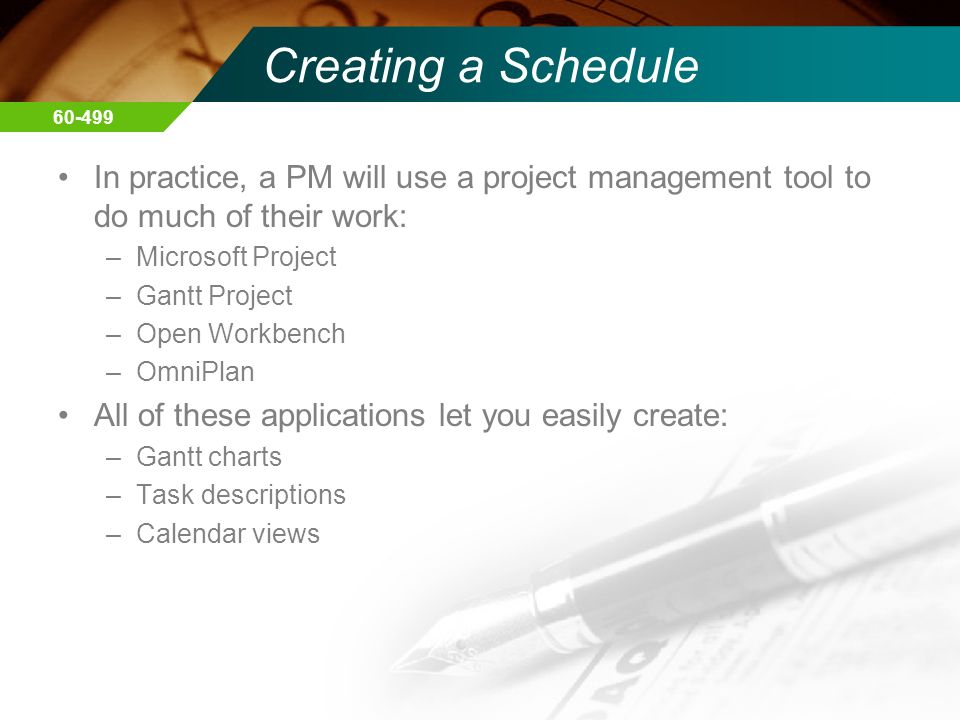 Creating a Schedule

60-499

• In practice, a PM will use a project management tool to do much of their work:
– Microsoft Project
– Gantt Project
– Open Workbench
– OmniPlan

• All of these applications let you easily create:
– Gantt charts
– Task descriptions
– Calendar views